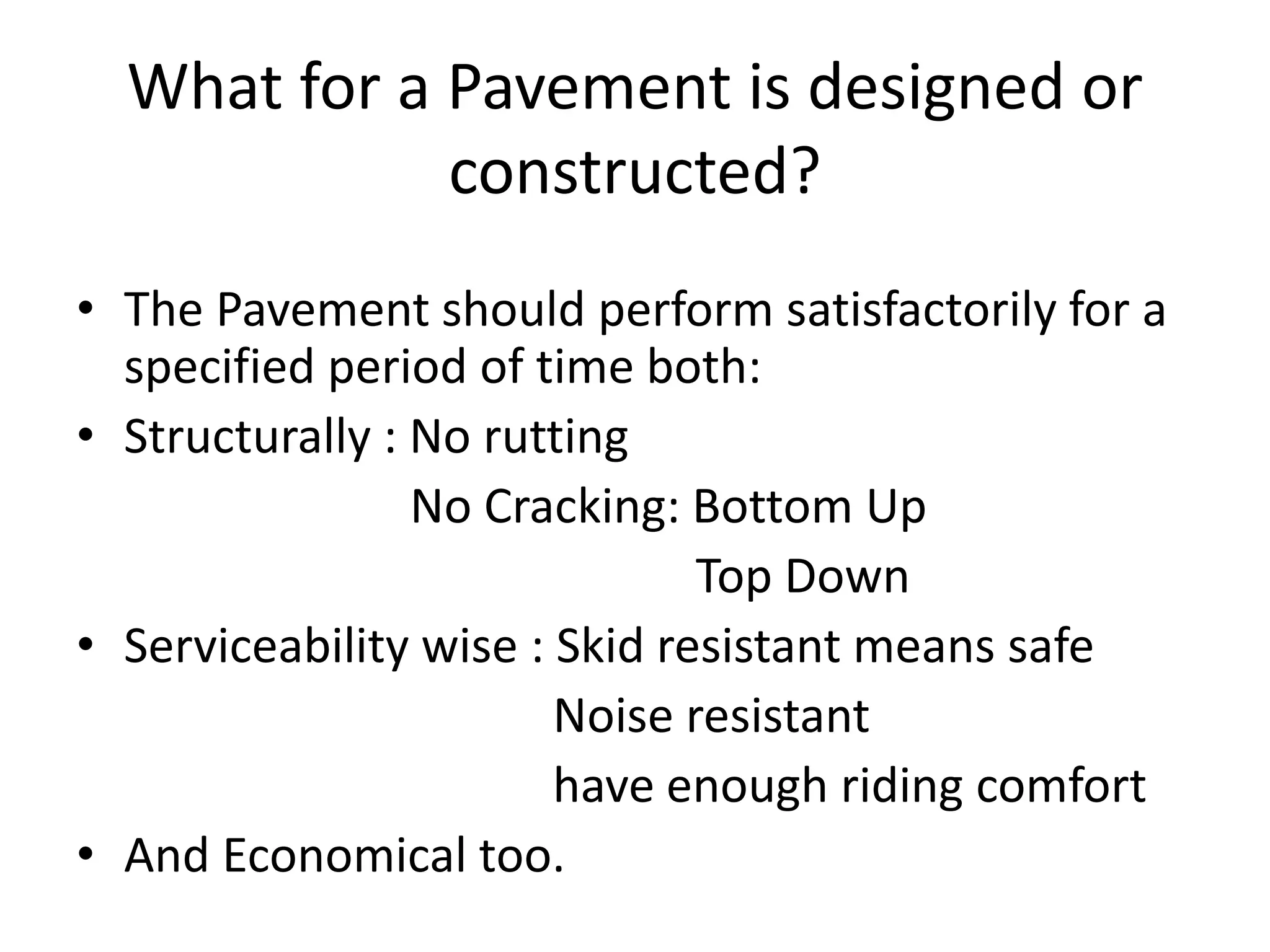 What for a Pavement is designed or constructed?

• The Pavement should perform satisfactorily for a specified period of time both:
• Structurally : No rutting
No Cracking: Bottom Up
Top Down
• Serviceability wise : Skid resistant means safe
Noise resistant
have enough riding comfort
• And Economical too.